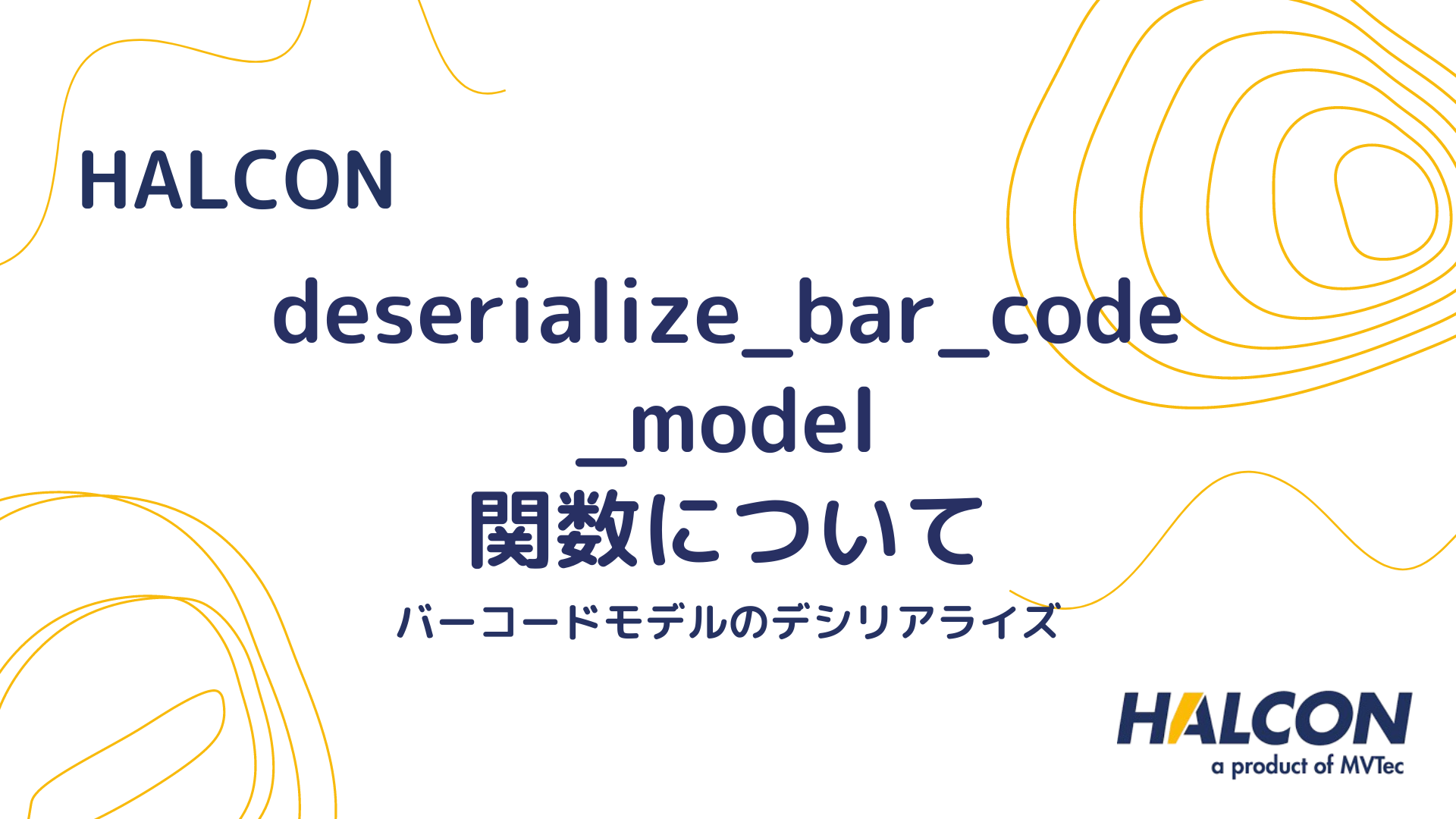 HALCON

deserialize_bar_code_model
関数について

バーコードモデルのデシリアライズ

HALCON
a product of MVTec